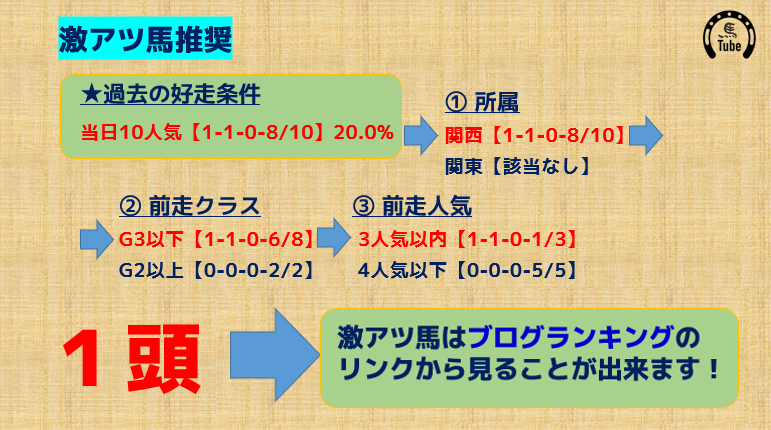 激アツ馬推奨

Tube

★過去の好走条件

当日10人気【1-1-0-8/10】20.0%

① 所属

関西【1-1-0-8/10】

関東【該当なし】

② 前走クラス

G3以下【1-1-0-6/8】

G2以上【0-0-0-2/2】

③ 前走人気

3人気以内【1-1-0-1/3】

4人気以下【0-0-0-5/5】

１頭

激アツ馬はブログランキングのリンクから見ることが出来ます！